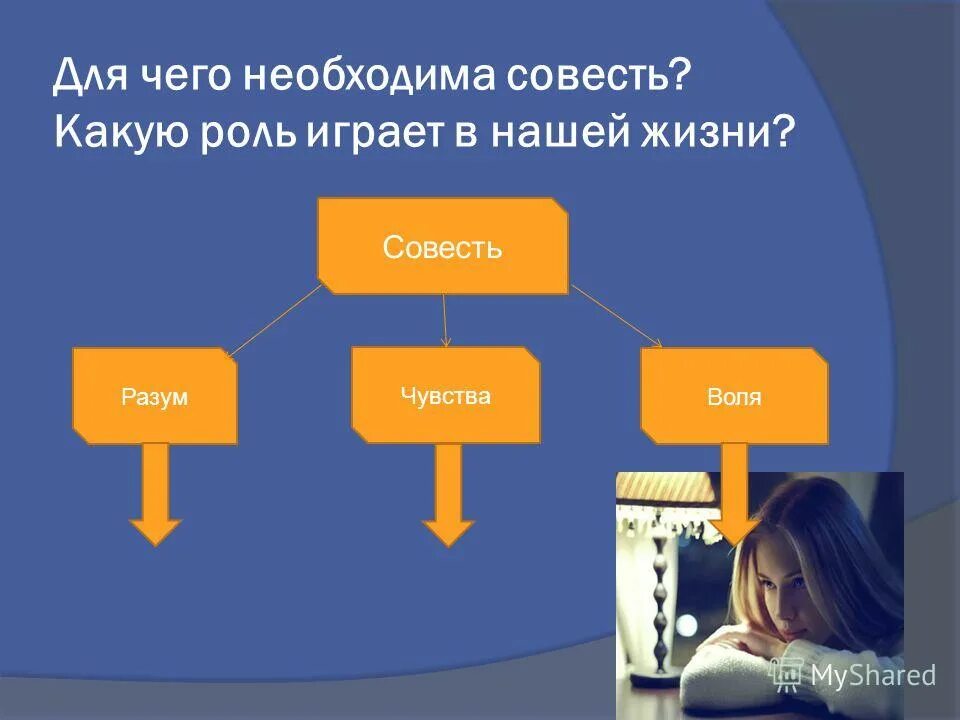 Для чего необходима совесть? Какую роль играет в нашей жизни?

Совесть

Разум

Чувства

Воля

MyShared